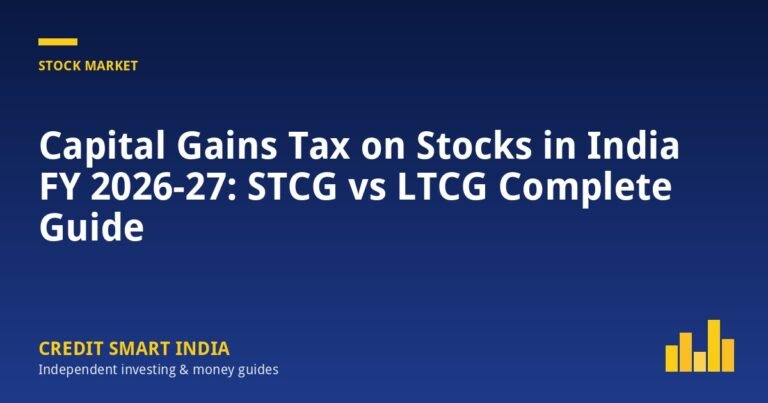 STOCK MARKET

Capital Gains Tax on Stocks in India FY 2026-27: STCG vs LTCG Complete Guide

CREDIT SMART INDIA

Independent investing & money guides